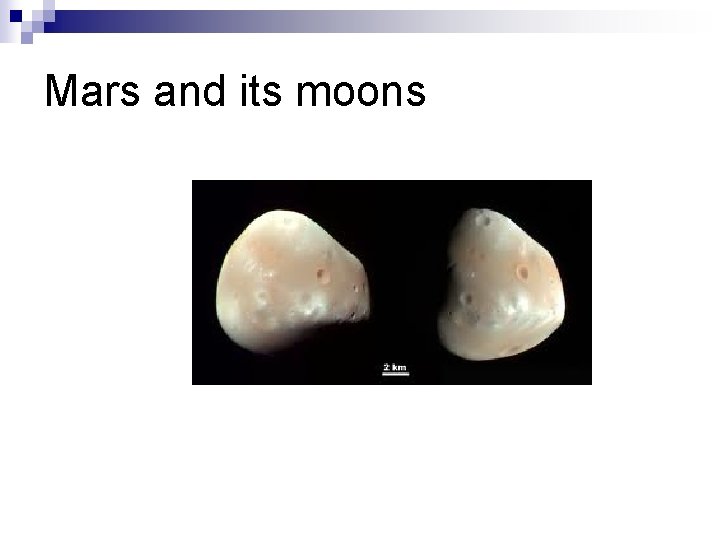 Mars and its moons

2 km